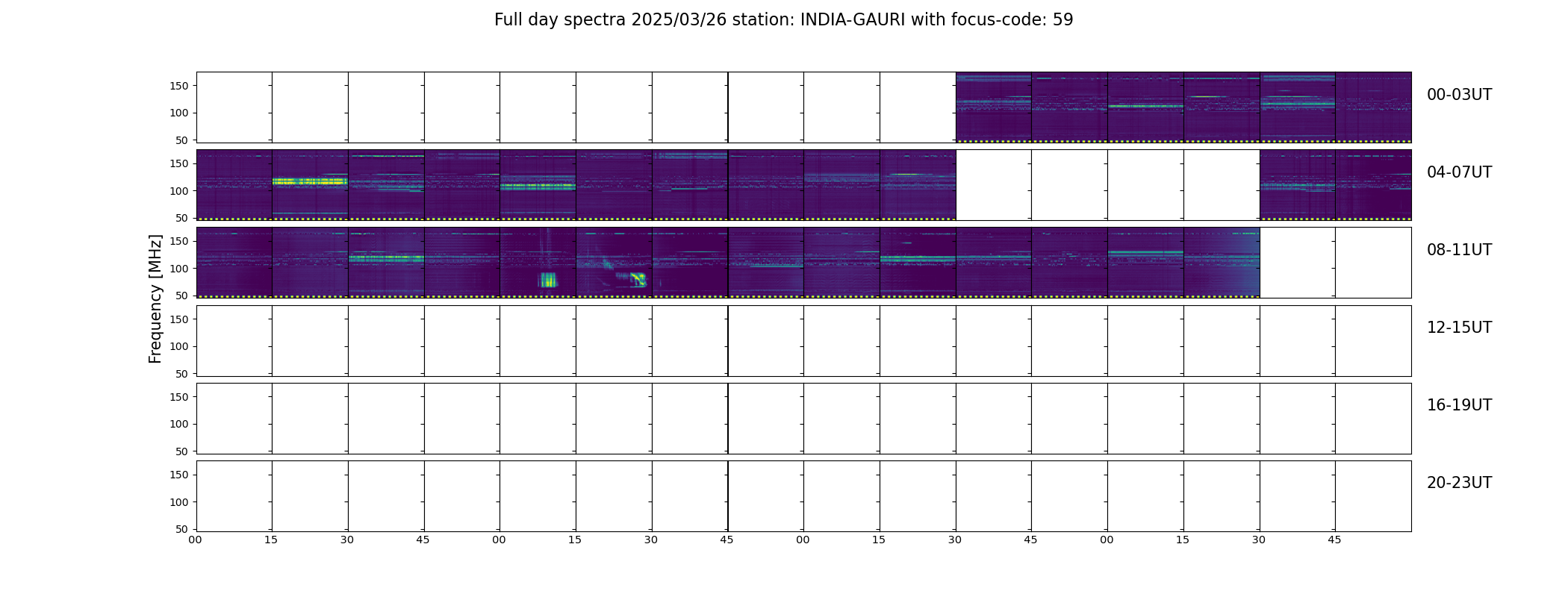 Full day spectra 2025/03/26 station: INDIA-GAURI with focus-code: 59

Frequency [MHz]

150
100
50
00-03UT

150
100
50
04-07UT

150
100
50
08-11UT

150
100
50
12-15UT

150
100
50
16-19UT

150
100
50
20-23UT

00 15 30 45 00 15 30 45 00 15 30 45 00 15 30 45